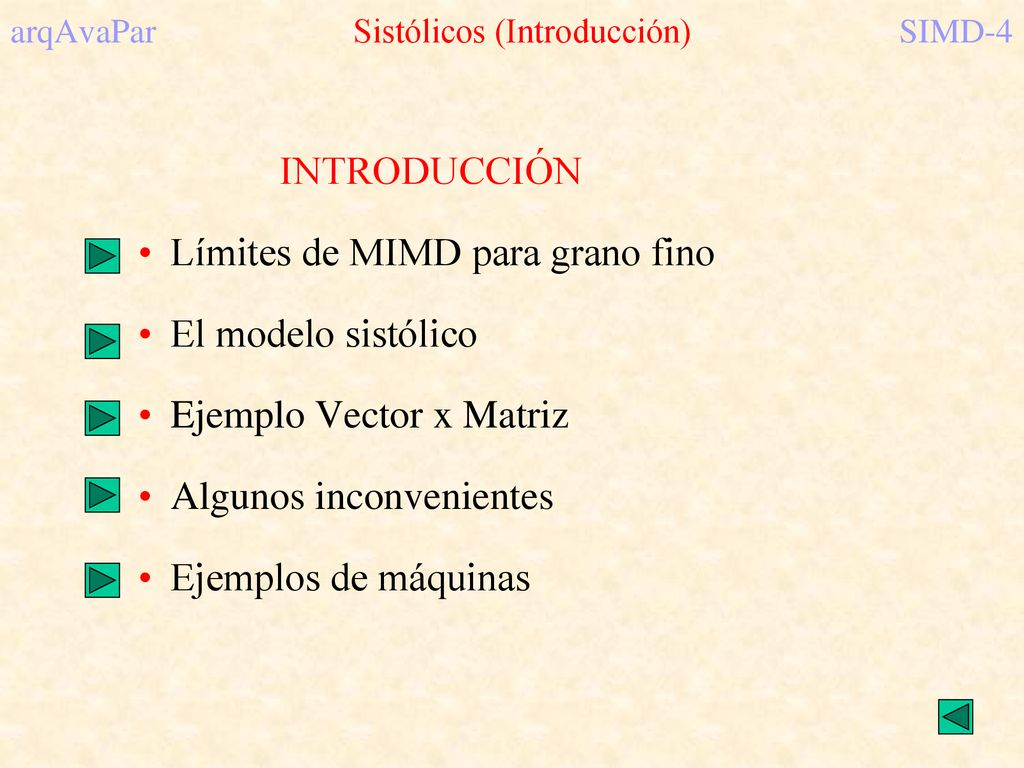 arqAvaPar Sistólicos (Introducción) SIMD-4

INTRODUCCIÓN

• Límites de MIMD para grano fino

• El modelo sistólico

• Ejemplo Vector x Matriz

• Algunos inconvenientes

• Ejemplos de máquinas